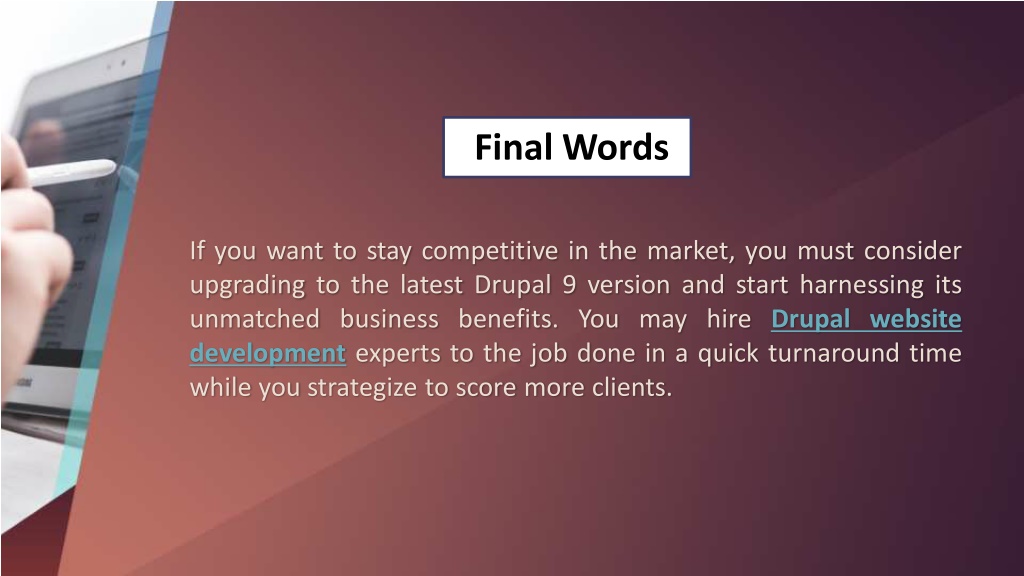 Final Words

If you want to stay competitive in the market, you must consider upgrading to the latest Drupal 9 version and start harnessing its unmatched business benefits. You may hire Drupal website development experts to the job done in a quick turnaround time while you strategize to score more clients.